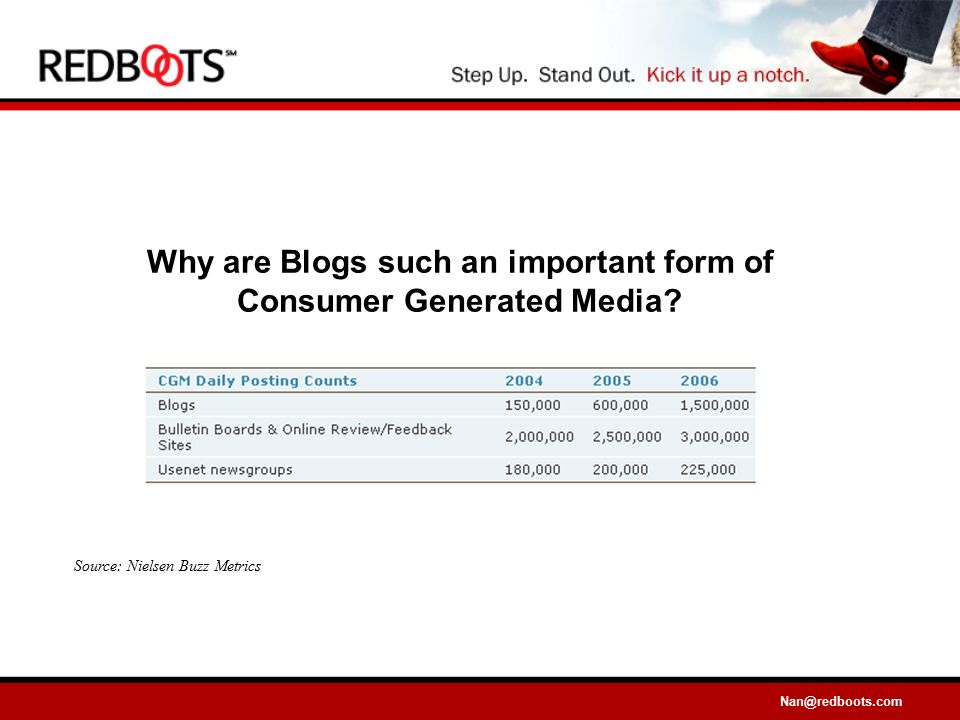 REDBOOTS℠

Step Up. Stand Out. Kick it up a notch.

Why are Blogs such an important form of Consumer Generated Media?

| CGM Daily Posting Counts | 2004 | 2005 | 2006 |
|---|---|---|---|
| Blogs | 150,000 | 600,000 | 1,500,000 |
| Bulletin Boards & Online Review/Feedback Sites | 2,000,000 | 2,500,000 | 3,000,000 |
| Usenet newsgroups | 180,000 | 200,000 | 225,000 |

Source: Nielsen Buzz Metrics

Nan@redboots.com